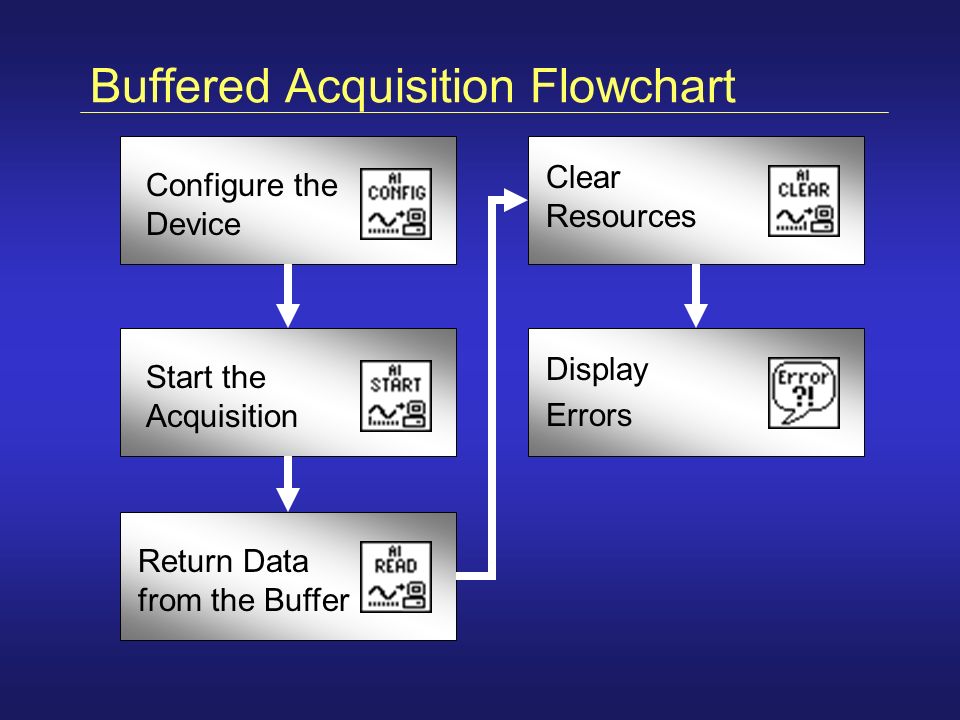 Buffered Acquisition Flowchart

Configure the Device

AI CONFIG

Start the Acquisition

AI START

Return Data from the Buffer

AI READ

Clear Resources

AI CLEAR

Display Errors

Error ?!